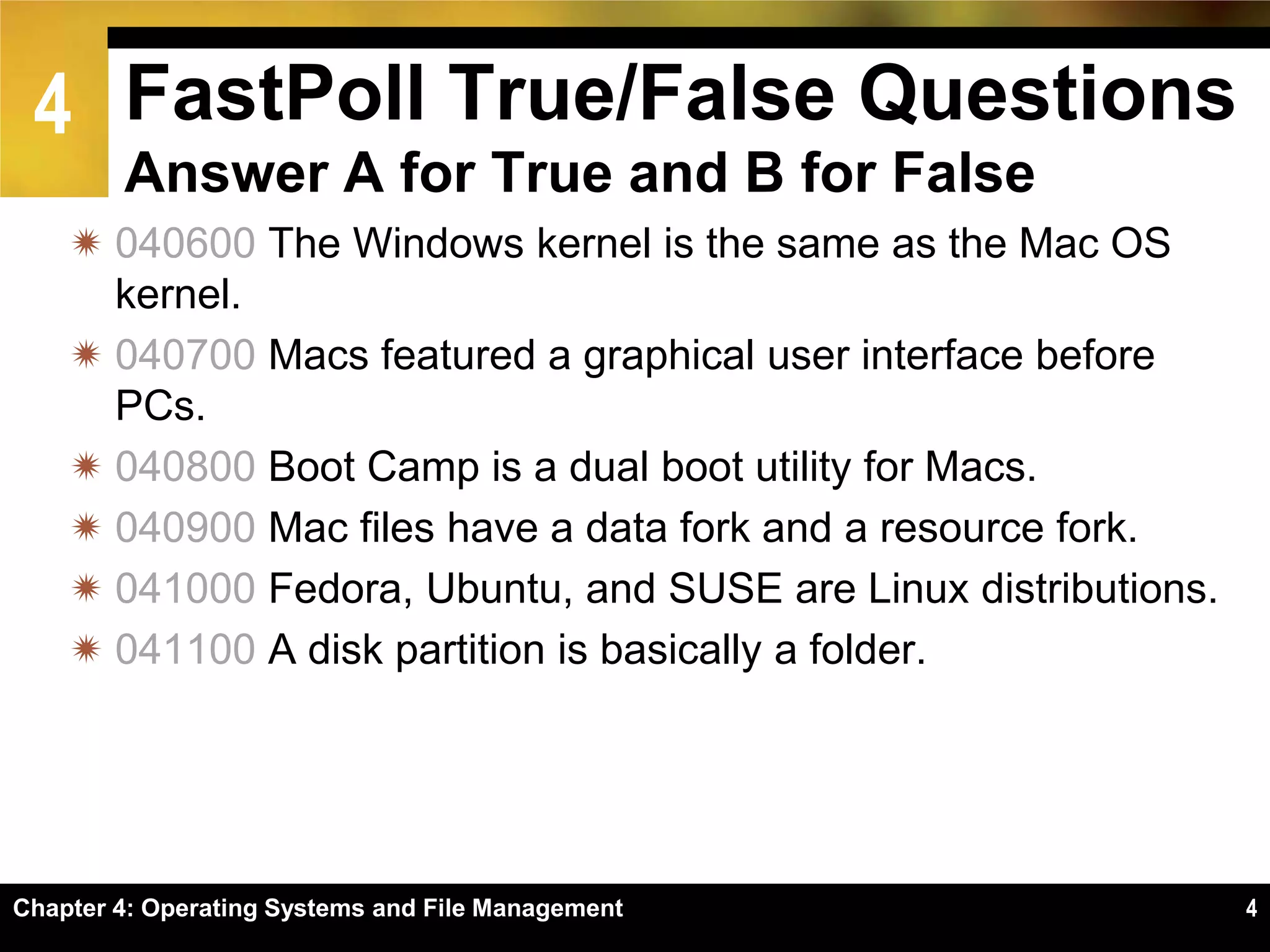 4

FastPoll True/False Questions
Answer A for True and B for False

040600 The Windows kernel is the same as the Mac OS kernel.

040700 Macs featured a graphical user interface before PCs.

040800 Boot Camp is a dual boot utility for Macs.

040900 Mac files have a data fork and a resource fork.

041000 Fedora, Ubuntu, and SUSE are Linux distributions.

041100 A disk partition is basically a folder.

Chapter 4: Operating Systems and File Management 4